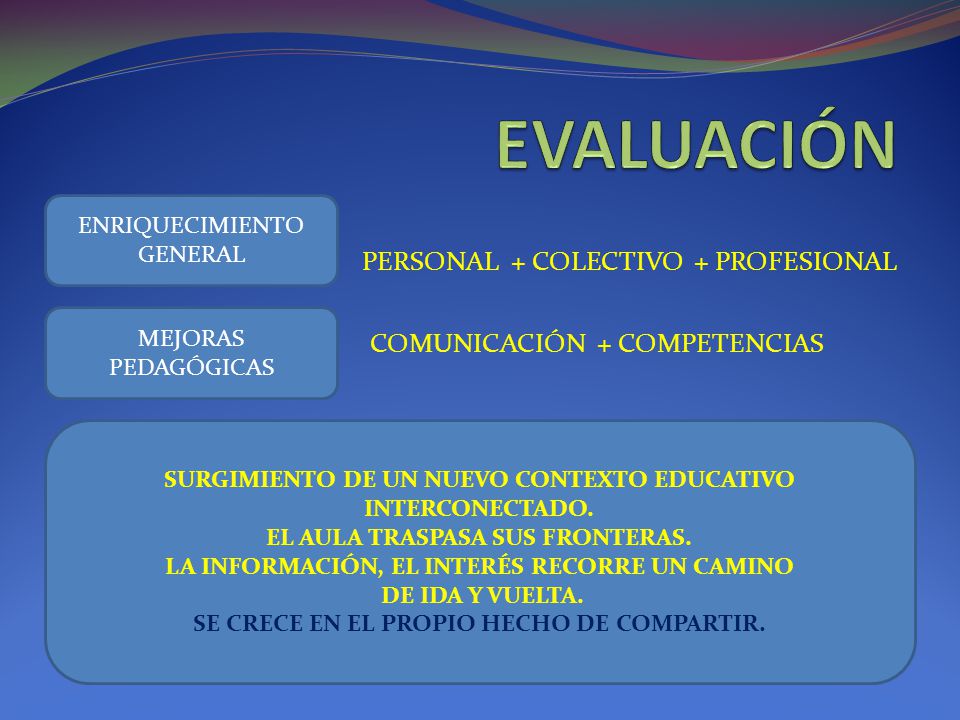 EVALUACIÓN

ENRIQUECIMIENTO GENERAL

PERSONAL + COLECTIVO + PROFESIONAL

MEJORAS PEDAGÓGICAS

COMUNICACIÓN + COMPETENCIAS

SURGIMIENTO DE UN NUEVO CONTEXTO EDUCATIVO INTERCONECTADO.
EL AULA TRASPASA SUS FRONTERAS.
LA INFORMACIÓN, EL INTERÉS RECORRE UN CAMINO DE IDA Y VUELTA.
SE CRECE EN EL PROPIO HECHO DE COMPARTIR.